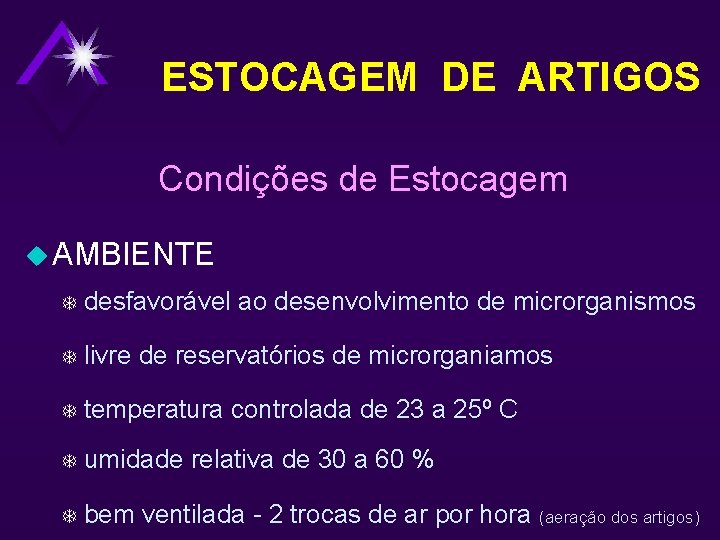 ESTOCAGEM DE ARTIGOS

Condições de Estocagem

AMBIENTE

desfavorável ao desenvolvimento de microrganismos

livre de reservatórios de microrganiamos

temperatura controlada de 23 a 25º C

umidade relativa de 30 a 60 %

bem ventilada - 2 trocas de ar por hora (aeração dos artigos)